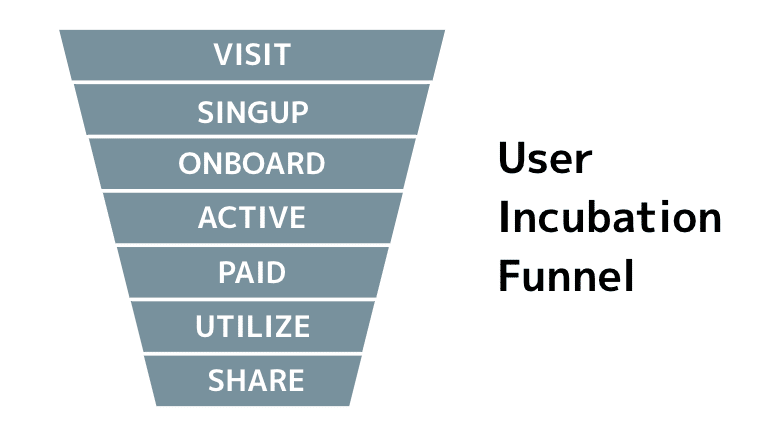 VISIT
SINGUP
ONBOARD
ACTIVE
PAID
UTILIZE
SHARE

User Incubation Funnel